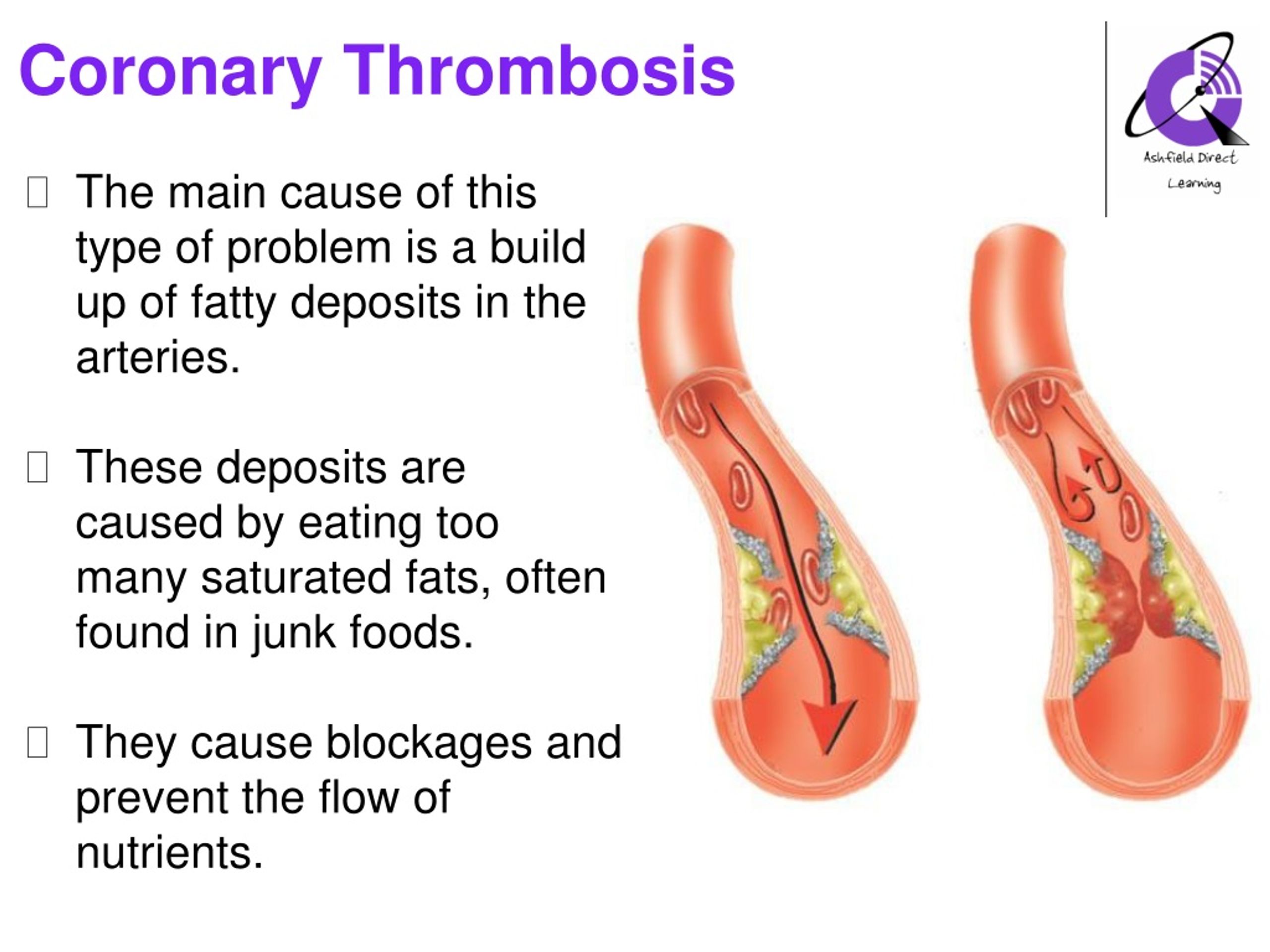 Coronary Thrombosis

Ashfield Direct Learning

The main cause of this type of problem is a build up of fatty deposits in the arteries.

These deposits are caused by eating too many saturated fats, often found in junk foods.

They cause blockages and prevent the flow of nutrients.